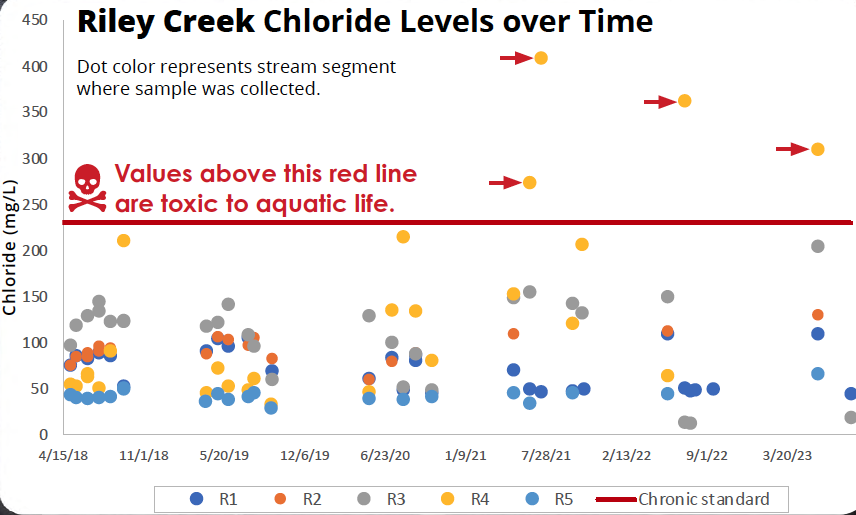 Riley Creek Chloride Levels over Time

Dot color represents stream segment where sample was collected.

Values above this red line are toxic to aquatic life.

Chloride (mg/L)

450
400
350
300
250
200
150
100
50
0

4/15/18
11/1/18
5/20/19
12/6/19
6/23/20
1/9/21
7/28/21
2/13/22
9/1/22
3/20/23

R1 R2 R3 R4 R5 Chronic standard